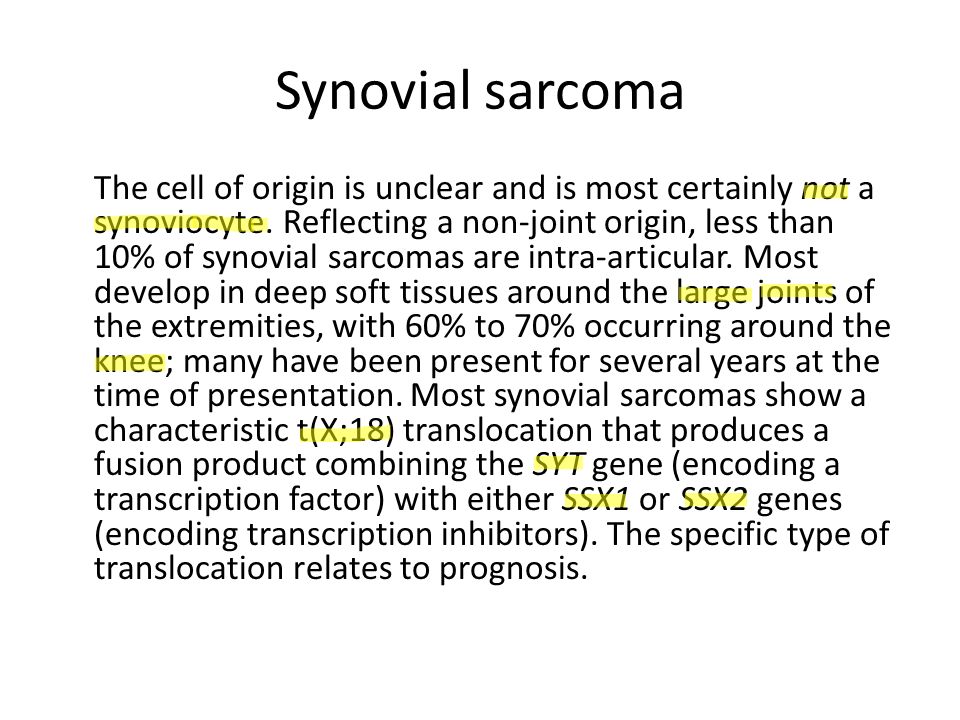 Synovial sarcoma

The cell of origin is unclear and is most certainly not a synoviocyte. Reflecting a non-joint origin, less than 10% of synovial sarcomas are intra-articular. Most develop in deep soft tissues around the large joints of the extremities, with 60% to 70% occurring around the knee; many have been present for several years at the time of presentation. Most synovial sarcomas show a characteristic t(X;18) translocation that produces a fusion product combining the SYT gene (encoding a transcription factor) with either SSX1 or SSX2 genes (encoding transcription inhibitors). The specific type of translocation relates to prognosis.